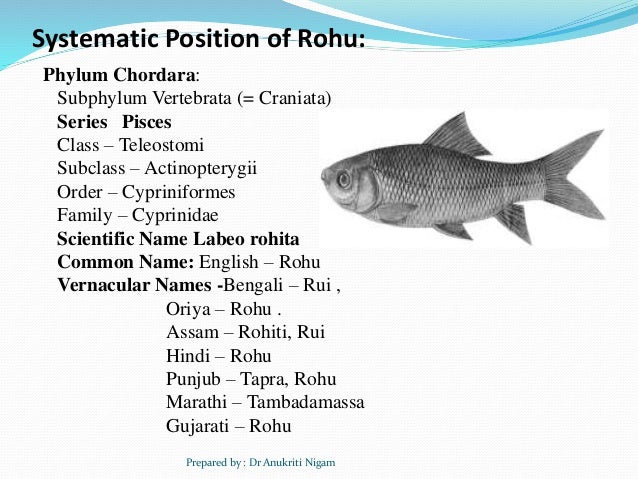 Systematic Position of Rohu:

Phylum Chordara:
Subphylum Vertebrata (= Craniata)
Series Pisces
Class – Teleostomi
Subclass – Actinopterygii
Order – Cypriniformes
Family – Cyprinidae
Scientific Name Labeo rohita
Common Name: English – Rohu
Vernacular Names -Bengali – Rui ,
Oriya – Rohu .
Assam – Rohiti, Rui
Hindi – Rohu
Punjub – Tapra, Rohu
Marathi – Tambadamassa
Gujarati – Rohu

Prepared by : Dr Anukriti Nigam